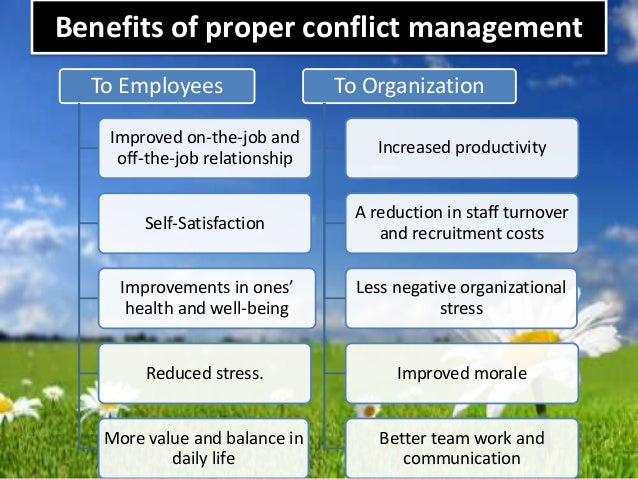 Benefits of proper conflict management

To Employees

Improved on-the-job and off-the-job relationship

Self-Satisfaction

Improvements in ones' health and well-being

Reduced stress.

More value and balance in daily life

To Organization

Increased productivity

A reduction in staff turnover and recruitment costs

Less negative organizational stress

Improved morale

Better team work and communication